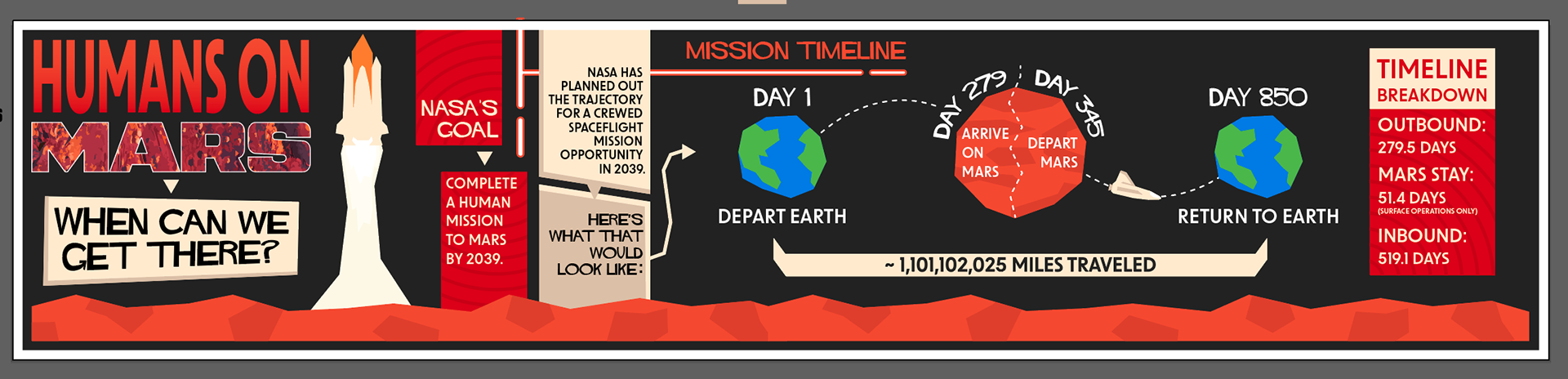 HUMANS ON MARS

WHEN CAN WE GET THERE?

NASA'S GOAL

COMPLETE A HUMAN MISSION TO MARS BY 2039.

NASA HAS PLANNED OUT THE TRAJECTORY FOR A CREWED SPACEFLIGHT MISSION OPPORTUNITY IN 2039.

HERE'S WHAT THAT WOULD LOOK LIKE:

MISSION TIMELINE

DAY 1

DEPART EARTH

DAY 279

ARRIVE ON MARS

DAY 345

DEPART MARS

DAY 850

RETURN TO EARTH

~ 1,101,102,025 MILES TRAVELED

TIMELINE BREAKDOWN

OUTBOUND: 279.5 DAYS

MARS STAY: 51.4 DAYS (SURFACE OPERATIONS ONLY)

INBOUND: 519.1 DAYS